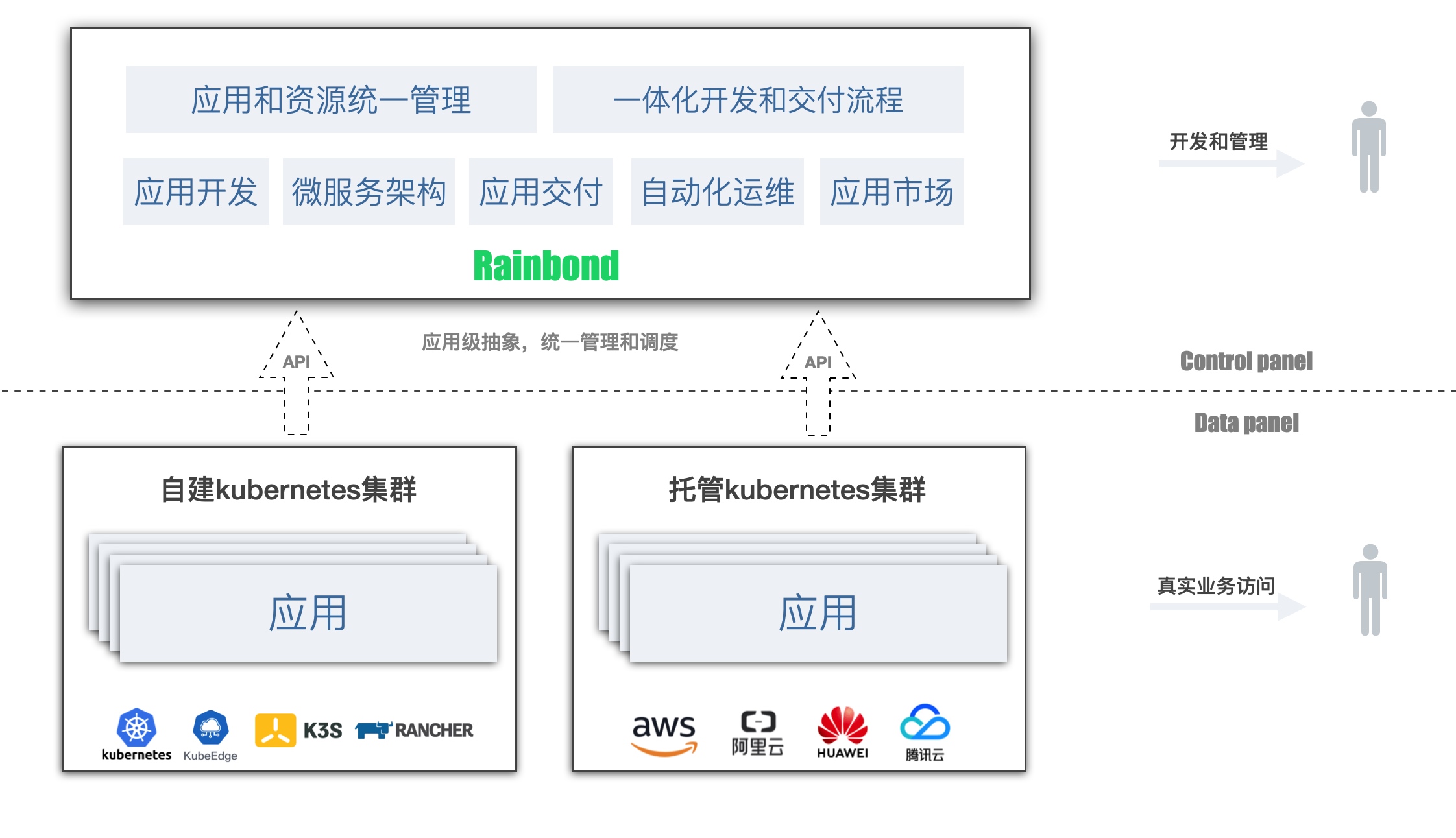 应用和资源统一管理

一体化开发和交付流程

应用开发

微服务架构

应用交付

自动化运维

应用市场

Rainbond

开发和管理

API

应用级抽象，统一管理和调度

API

Control panel

Data panel

自建kubernetes集群

应用

kubernetes KubeEdge K3S RANCHER

托管kubernetes集群

应用

aws 阿里云 HUAWEI 腾讯云

真实业务访问